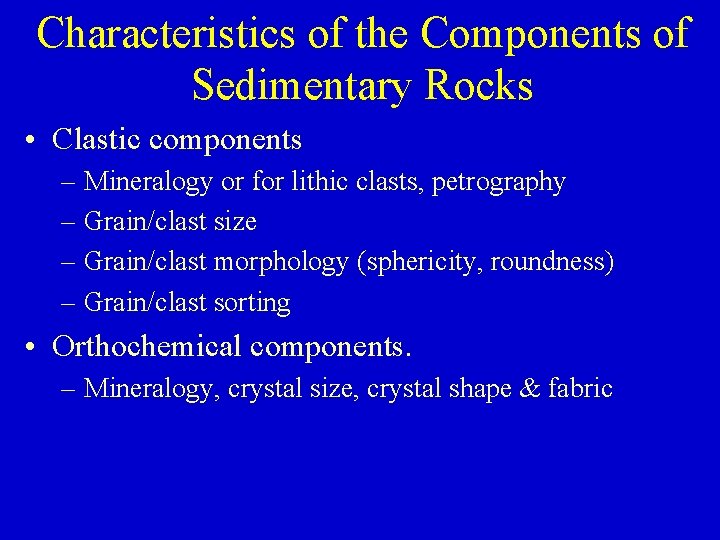 Characteristics of the Components of Sedimentary Rocks

• Clastic components
– Mineralogy or for lithic clasts, petrography
– Grain/clast size
– Grain/clast morphology (sphericity, roundness)
– Grain/clast sorting

• Orthochemical components.
– Mineralogy, crystal size, crystal shape & fabric